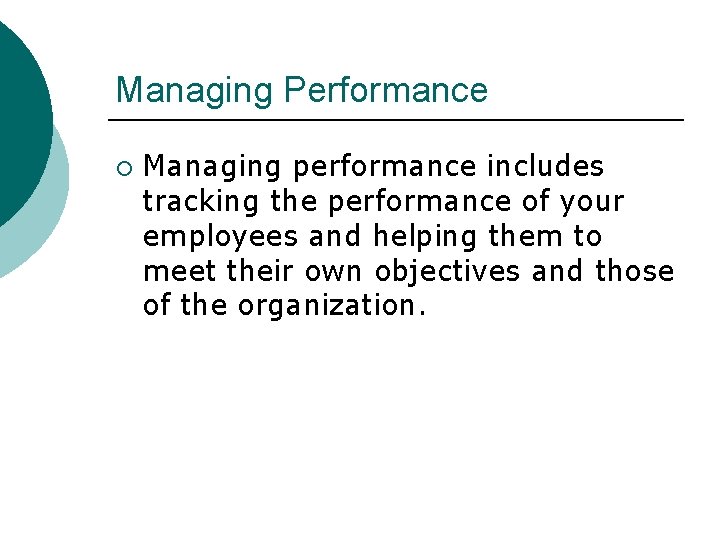 Managing Performance

○ Managing performance includes tracking the performance of your employees and helping them to meet their own objectives and those of the organization.